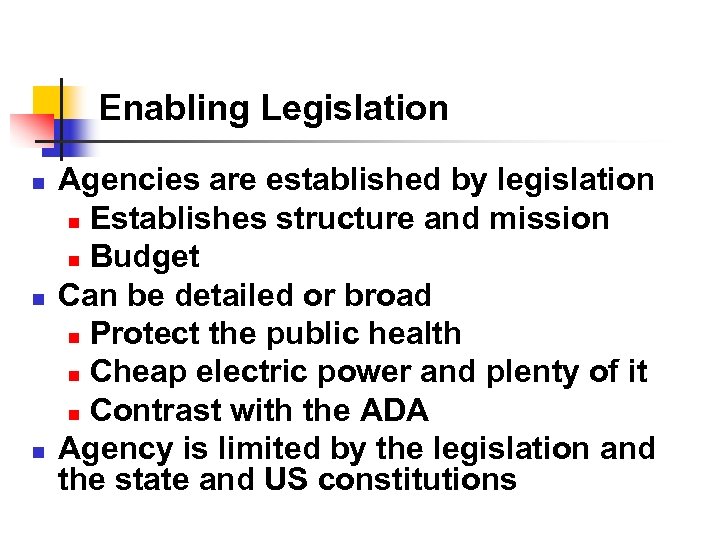 Enabling Legislation

- Agencies are established by legislation
  - Establishes structure and mission
  - Budget
- Can be detailed or broad
  - Protect the public health
  - Cheap electric power and plenty of it
  - Contrast with the ADA
- Agency is limited by the legislation and the state and US constitutions